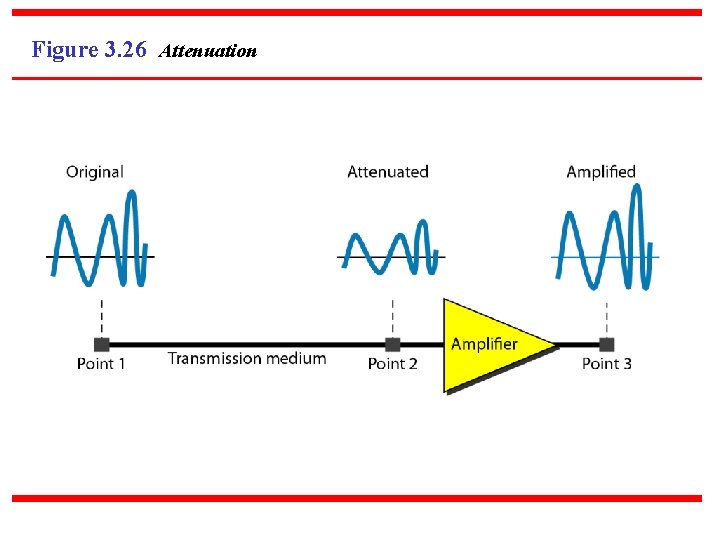 Figure 3.26 Attenuation

Original

Attenuated

Amplified

Point 1

Transmission medium

Point 2

Amplifier

Point 3